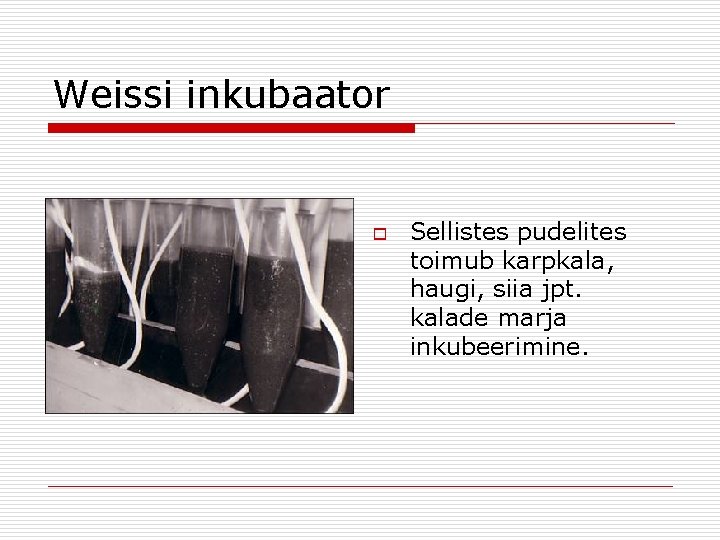 Weissi inkubaator

Sellistes pudelites toimub karpkala, haugi, siia jpt. kalade marja inkubeerimine.